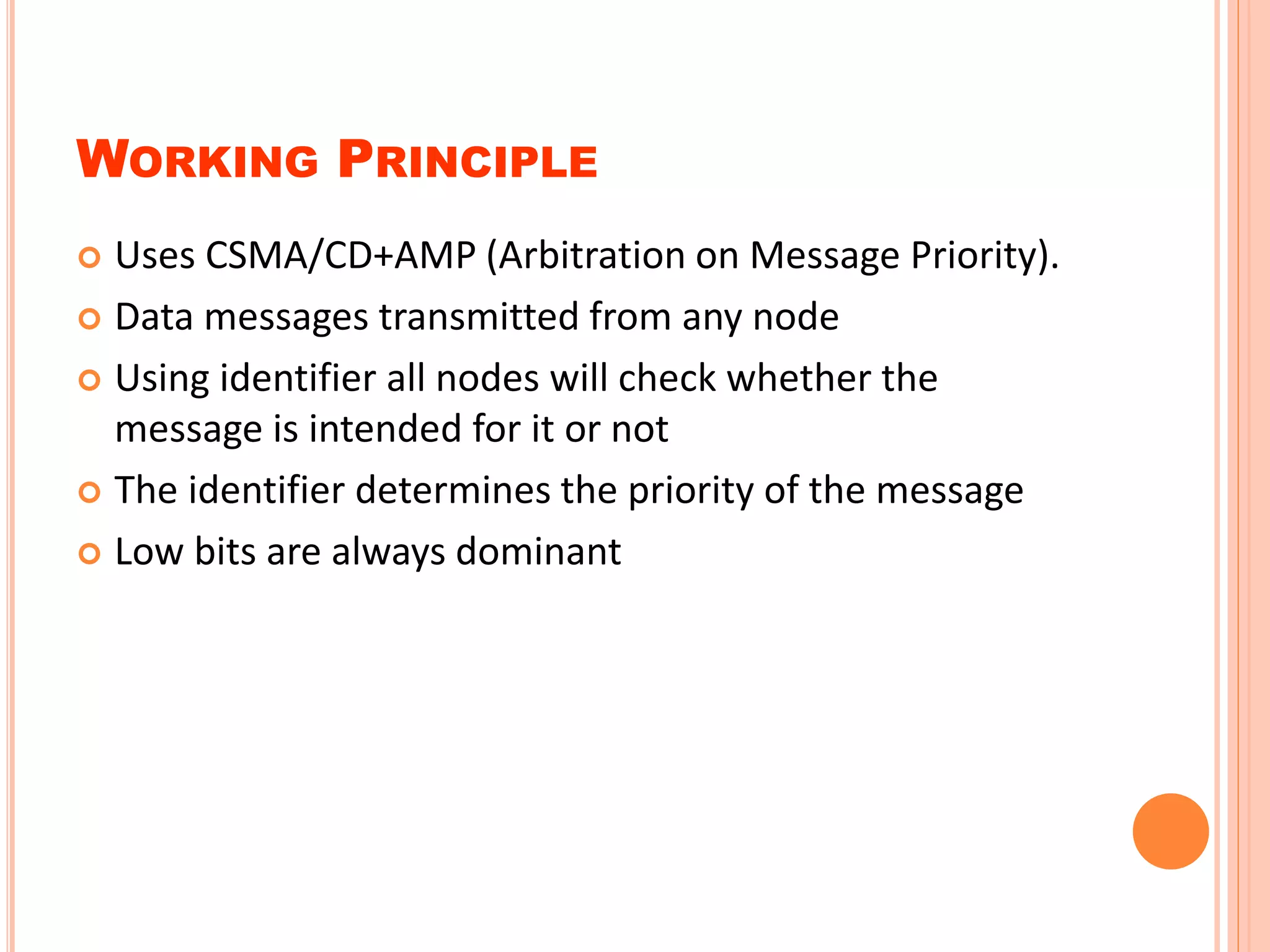 WORKING PRINCIPLE

Uses CSMA/CD+AMP (Arbitration on Message Priority).

Data messages transmitted from any node

Using identifier all nodes will check whether the message is intended for it or not

The identifier determines the priority of the message

Low bits are always dominant